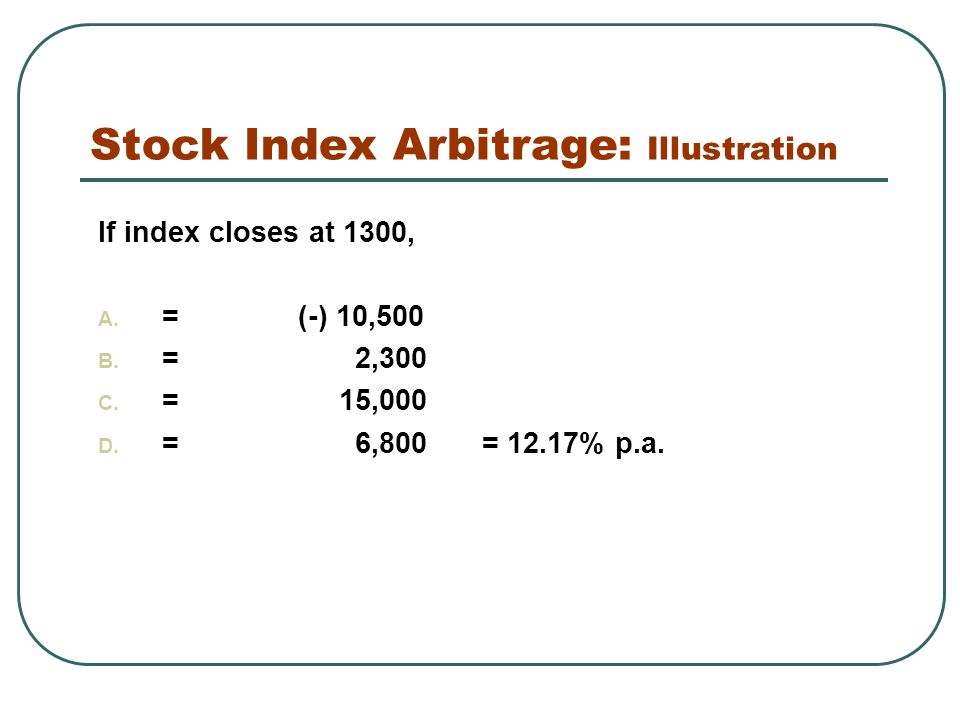 Stock Index Arbitrage: Illustration

If index closes at 1300,

A. = (-) 10,500
B. = 2,300
C. = 15,000
D. = 6,800 = 12.17% p.a.